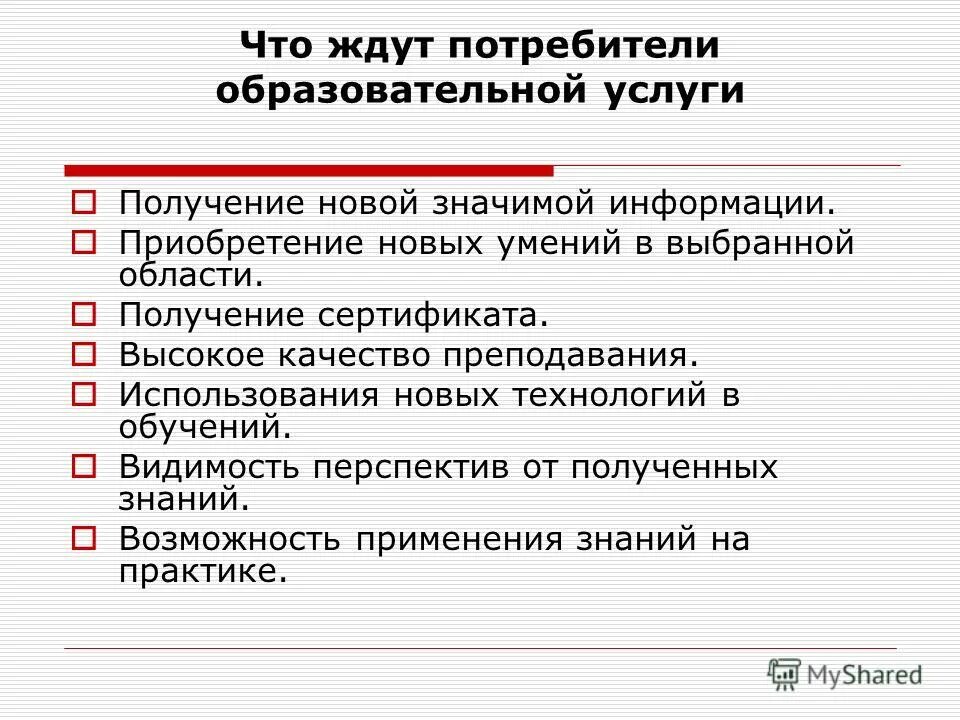 Что ждут потребители образовательной услуги

Получение новой значимой информации.
Приобретение новых умений в выбранной области.
Получение сертификата.
Высокое качество преподавания.
Использования новых технологий в обучений.
Видимость перспектив от полученных знаний.
Возможность применения знаний на практике.

MyShared